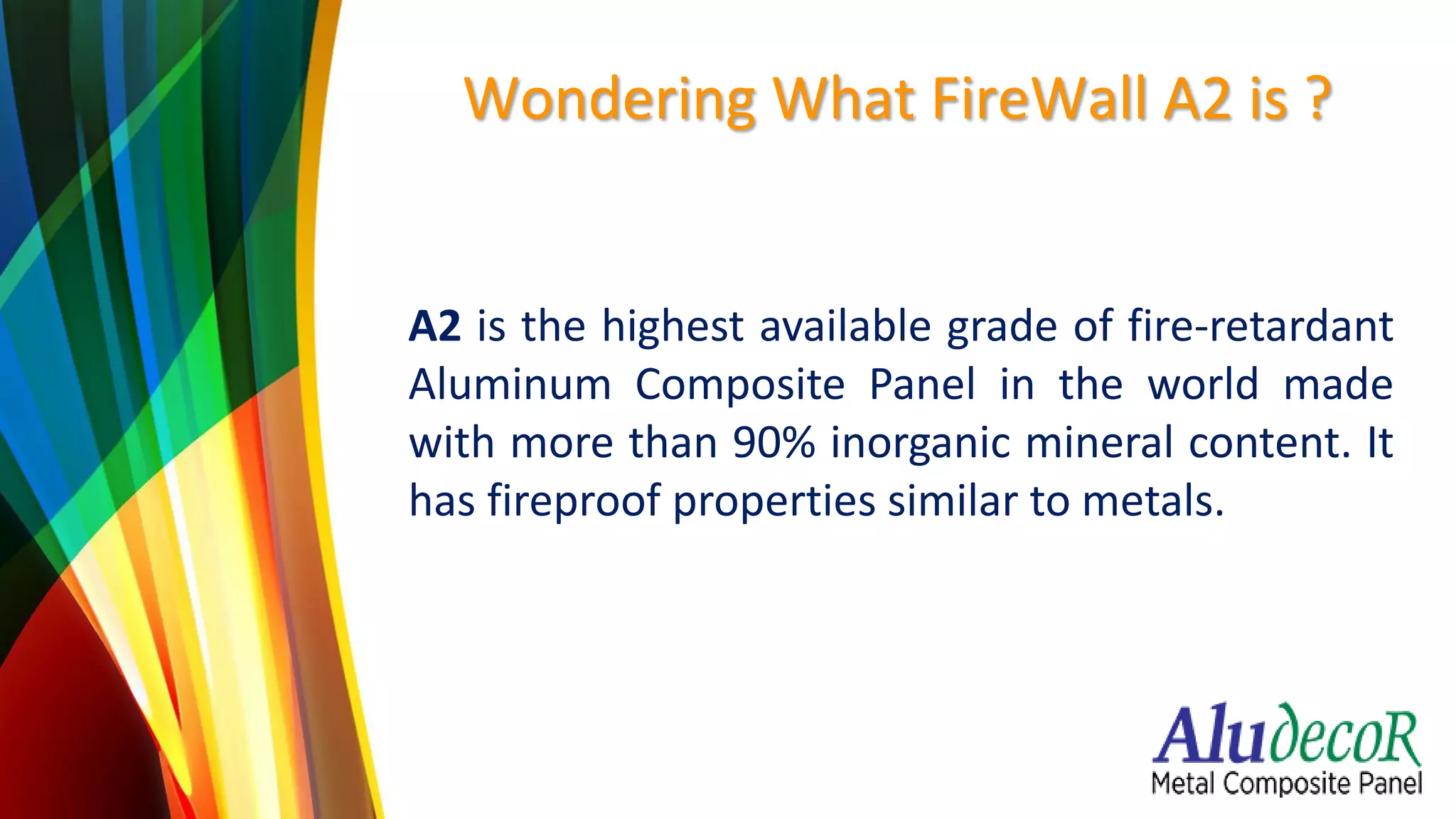 Wondering What FireWall A2 is ?

A2 is the highest available grade of fire-retardant Aluminum Composite Panel in the world made with more than 90% inorganic mineral content. It has fireproof properties similar to metals.

AludecoR
Metal Composite Panel